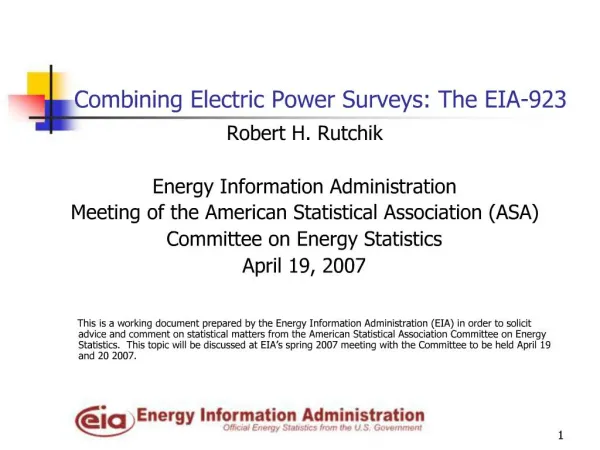 Combining Electric Power Surveys: The EIA-923

Robert H. Rutchik

Energy Information Administration
Meeting of the American Statistical Association (ASA)
Committee on Energy Statistics
April 19, 2007

This is a working document prepared by the Energy Information Administration (EIA) in order to solicit advice and comment on statistical matters from the American Statistical Association Committee on Energy Statistics. This topic will be discussed at EIA's spring 2007 meeting with the Committee to be held April 19 and 20 2007.

eia Energy Information Administration
Official Energy Statistics from the U.S. Government

1